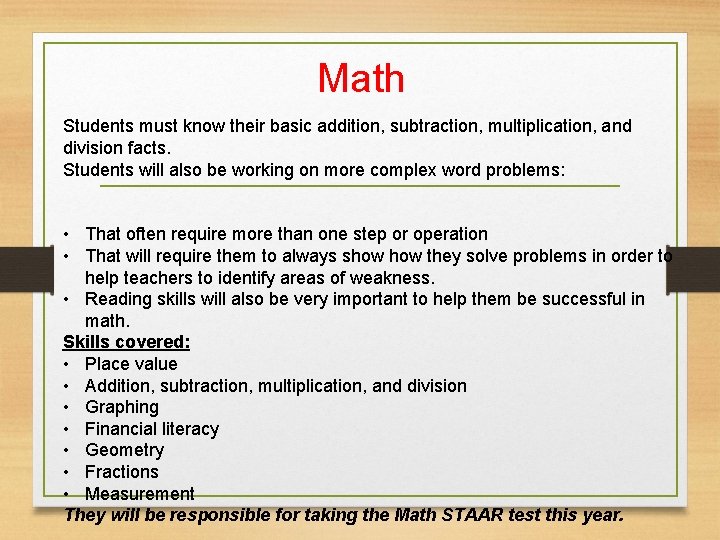 Math

Students must know their basic addition, subtraction, multiplication, and division facts.
Students will also be working on more complex word problems:

• That often require more than one step or operation
• That will require them to always show how they solve problems in order to help teachers to identify areas of weakness.
• Reading skills will also be very important to help them be successful in math.

Skills covered:
• Place value
• Addition, subtraction, multiplication, and division
• Graphing
• Financial literacy
• Geometry
• Fractions
• Measurement

They will be responsible for taking the Math STAAR test this year.